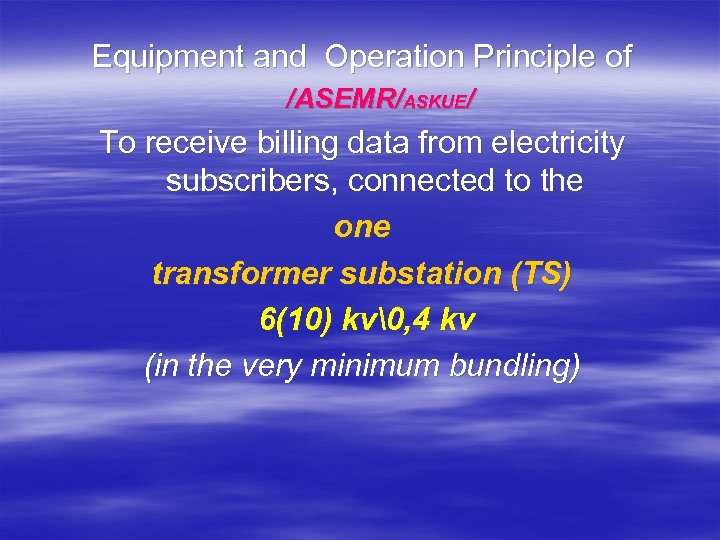 Equipment and Operation Principle of /ASEMR/ASKUE/

To receive billing data from electricity subscribers, connected to the

one

transformer substation (TS)

6(10) kv\0,4 kv

(in the very minimum bundling)